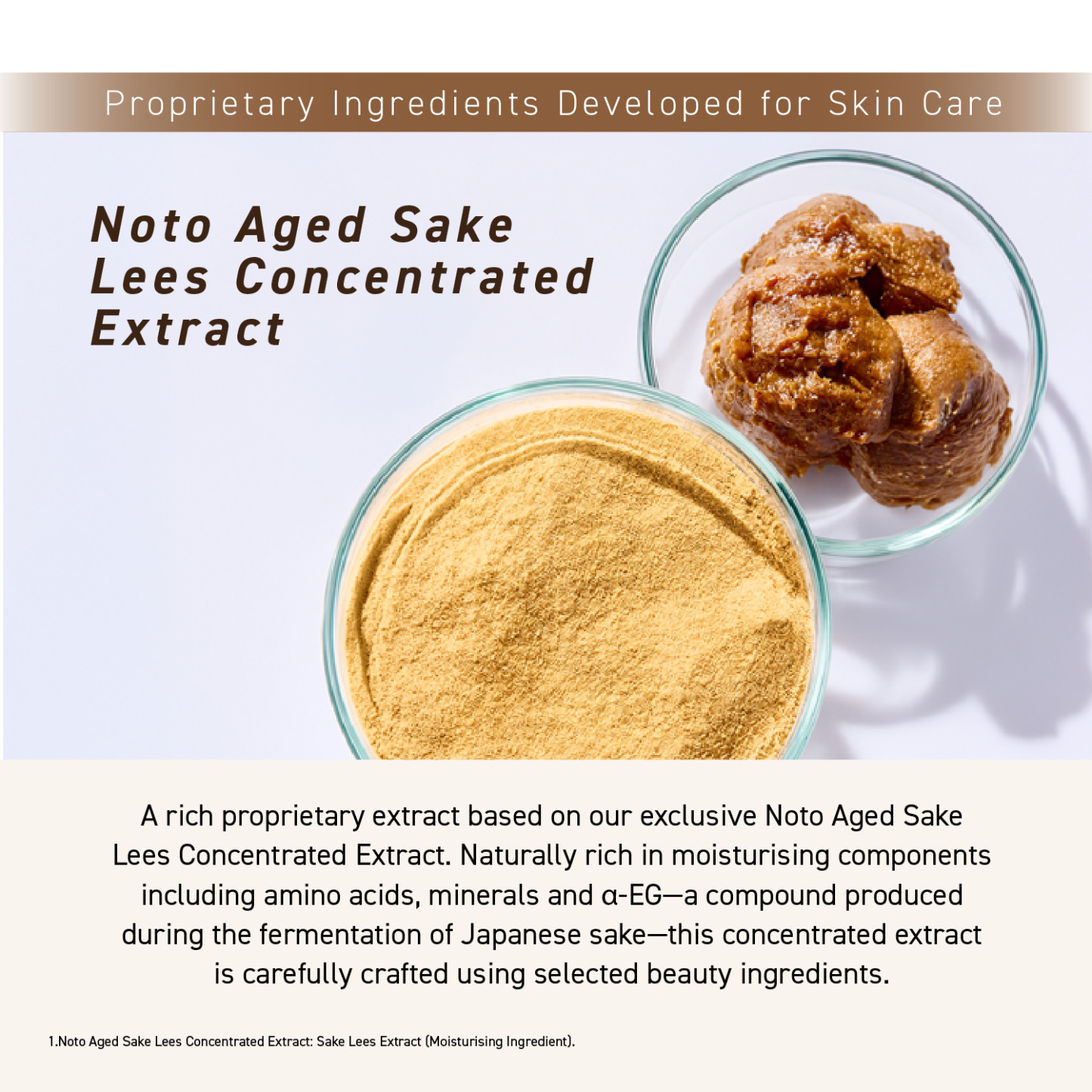 Proprietary Ingredients Developed for Skin Care

Noto Aged Sake Lees Concentrated Extract

A rich proprietary extract based on our exclusive Noto Aged Sake Lees Concentrated Extract. Naturally rich in moisturising components including amino acids, minerals and α-EG—a compound produced during the fermentation of Japanese sake—this concentrated extract is carefully crafted using selected beauty ingredients.

1.Noto Aged Sake Lees Concentrated Extract: Sake Lees Extract (Moisturising Ingredient).